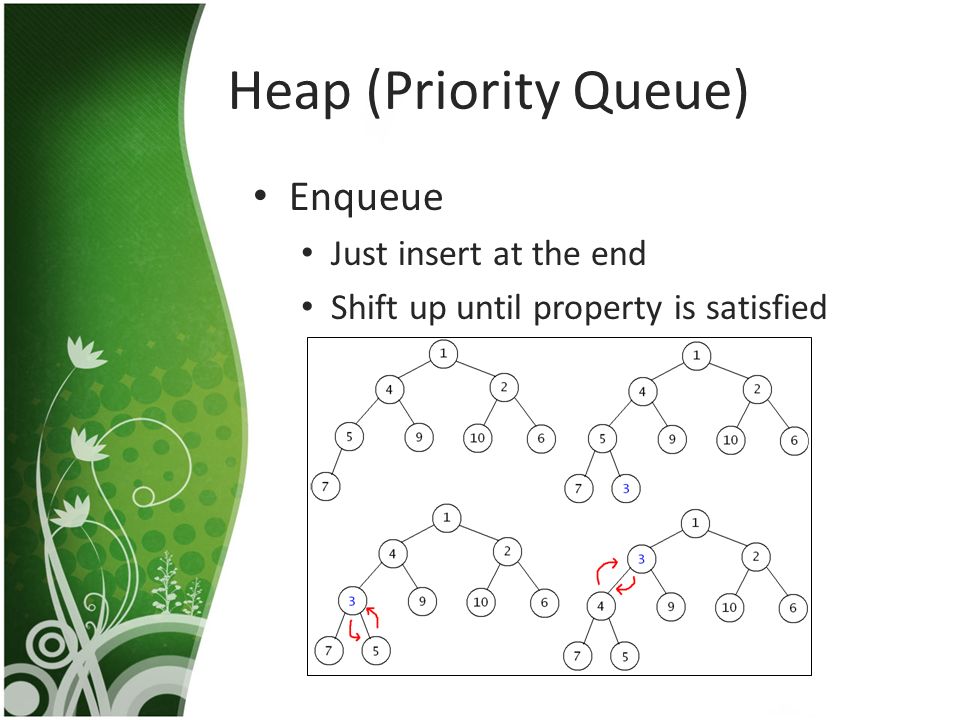 Heap (Priority Queue)

• Enqueue
  • Just insert at the end
  • Shift up until property is satisfied

1
4 2
5 9 10 6
7

1
4 2
5 9 10 6
7 3

1
4 2
3 9 10 6
7 5

1
3 2
4 9 10 6
7 5